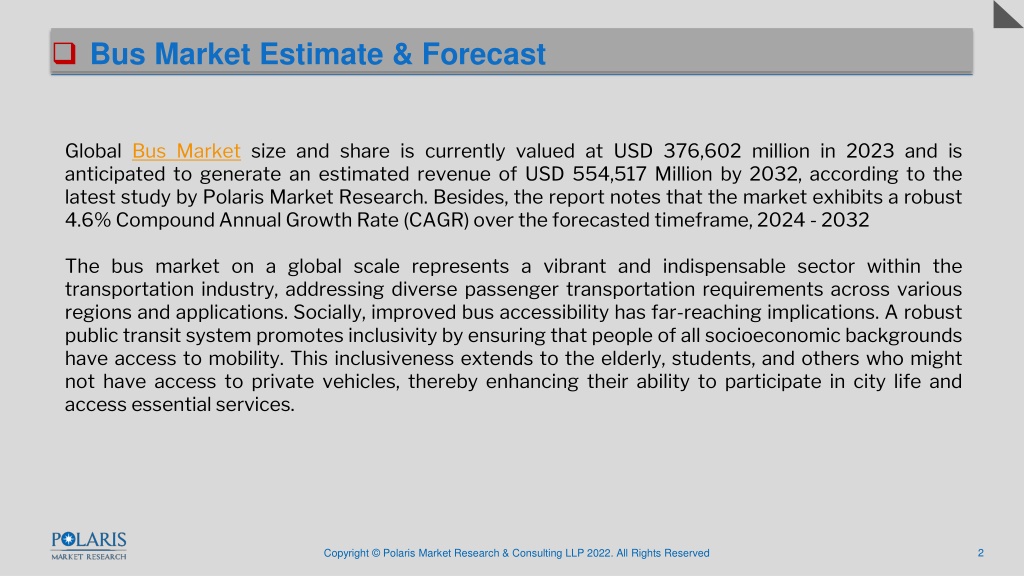 Bus Market Estimate & Forecast

Global Bus Market size and share is currently valued at USD 376,602 million in 2023 and is anticipated to generate an estimated revenue of USD 554,517 Million by 2032, according to the latest study by Polaris Market Research. Besides, the report notes that the market exhibits a robust 4.6% Compound Annual Growth Rate (CAGR) over the forecasted timeframe, 2024 - 2032

The bus market on a global scale represents a vibrant and indispensable sector within the transportation industry, addressing diverse passenger transportation requirements across various regions and applications. Socially, improved bus accessibility has far-reaching implications. A robust public transit system promotes inclusivity by ensuring that people of all socioeconomic backgrounds have access to mobility. This inclusiveness extends to the elderly, students, and others who might not have access to private vehicles, thereby enhancing their ability to participate in city life and access essential services.

POLARIS
MARKET RESEARCH

Copyright © Polaris Market Research & Consulting LLP 2022. All Rights Reserved

2